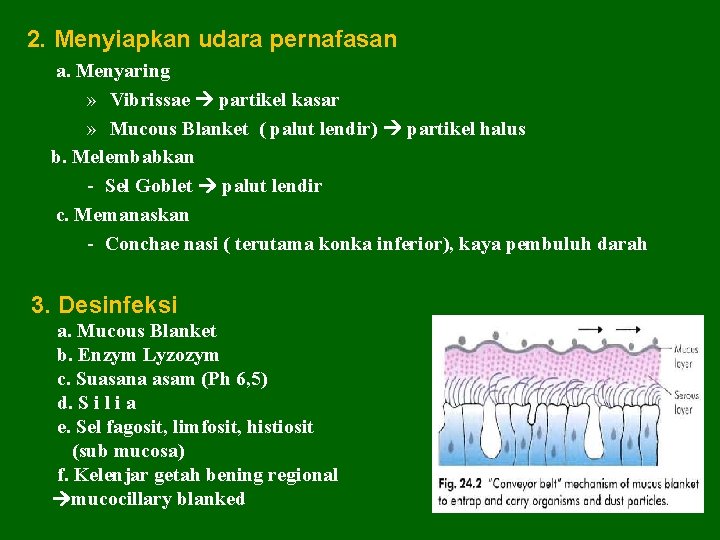 2. Menyiapkan udara pernafasan

a. Menyaring

» Vibrissae → partikel kasar

» Mucous Blanket ( palut lendir) → partikel halus

b. Melembabkan

- Sel Goblet → palut lendir

c. Memanaskan

- Conchae nasi ( terutama konka inferior), kaya pembuluh darah

3. Desinfeksi

a. Mucous Blanket

b. Enzym Lyzozym

c. Suasana asam (Ph 6,5)

d. S i l i a

e. Sel fagosit, limfosit, histiosit (sub mucosa)

f. Kelenjar getah bening regional

→mucocillary blanked

Mucus layer

Serous layer

Fig. 24.2 "Conveyor belt" mechanism of mucus blanket to entrap and carry organisms and dust particles.